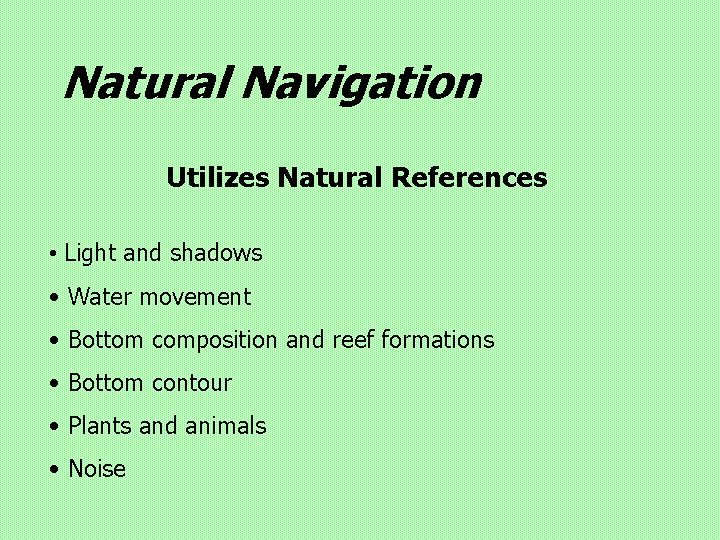 Natural Navigation

Utilizes Natural References

• Light and shadows
• Water movement
• Bottom composition and reef formations
• Bottom contour
• Plants and animals
• Noise